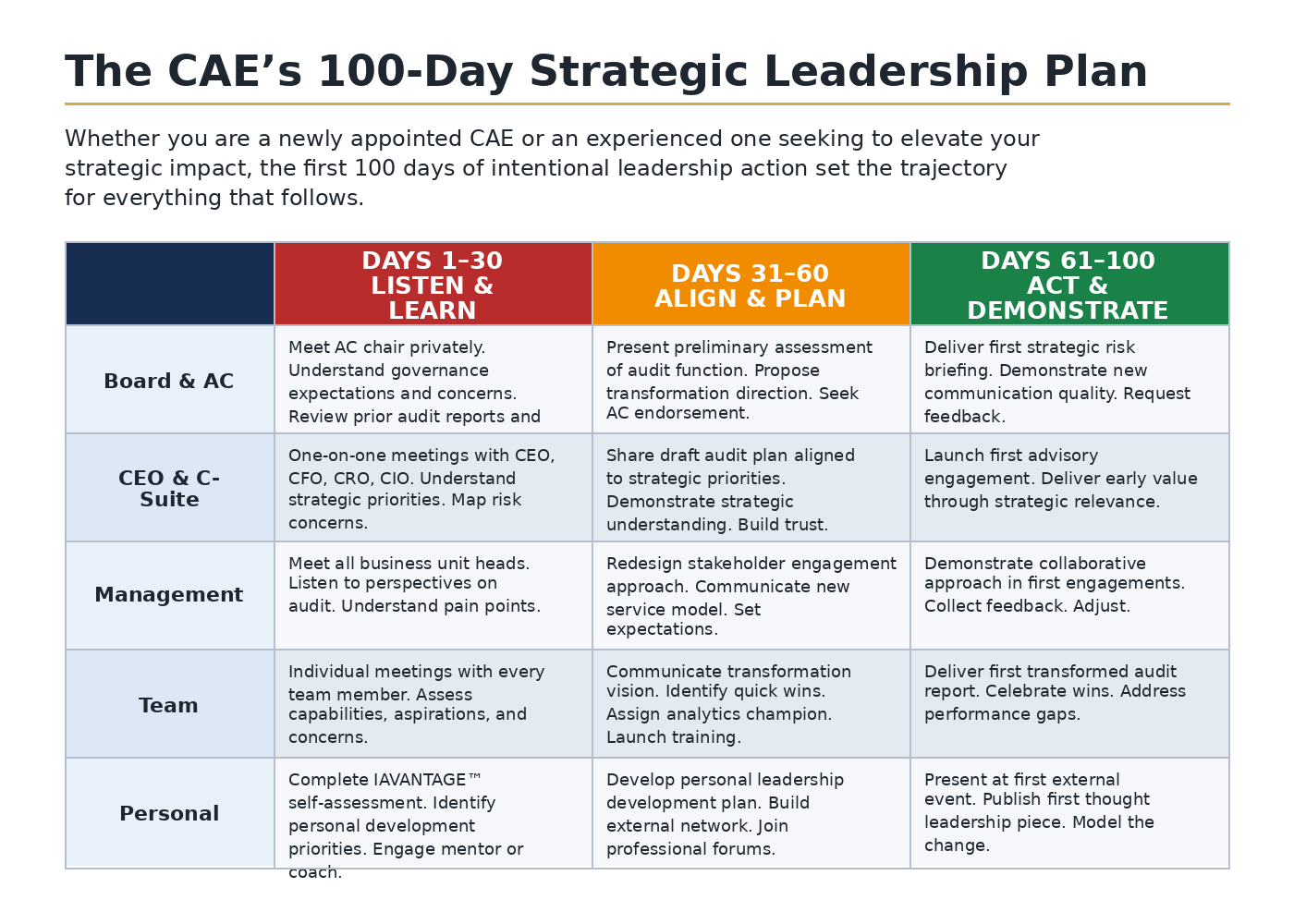 The CAE’s 100-Day Strategic Leadership Plan

Whether you are a newly appointed CAE or an experienced one seeking to elevate your strategic impact, the first 100 days of intentional leadership action set the trajectory for everything that follows.

| | DAYS 1–30 LISTEN & LEARN | DAYS 31–60 ALIGN & PLAN | DAYS 61–100 ACT & DEMONSTRATE |
|---|---|---|---|
| Board & AC | Meet AC chair privately. Understand governance expectations and concerns. Review prior audit reports and | Present preliminary assessment of audit function. Propose transformation direction. Seek AC endorsement. | Deliver first strategic risk briefing. Demonstrate new communication quality. Request feedback. |
| CEO & C-Suite | One-on-one meetings with CEO, CFO, CRO, CIO. Understand strategic priorities. Map risk concerns. | Share draft audit plan aligned to strategic priorities. Demonstrate strategic understanding. Build trust. | Launch first advisory engagement. Deliver early value through strategic relevance. |
| Management | Meet all business unit heads. Listen to perspectives on audit. Understand pain points. | Redesign stakeholder engagement approach. Communicate new service model. Set expectations. | Demonstrate collaborative approach in first engagements. Collect feedback. Adjust. |
| Team | Individual meetings with every team member. Assess capabilities, aspirations, and concerns. | Communicate transformation vision. Identify quick wins. Assign analytics champion. Launch training. | Deliver first transformed audit report. Celebrate wins. Address performance gaps. |
| Personal | Complete IAVANTAGE™ self-assessment. Identify personal development priorities. Engage mentor or coach. | Develop personal leadership development plan. Build external network. Join professional forums. | Present at first external event. Publish first thought leadership piece. Model the change. |